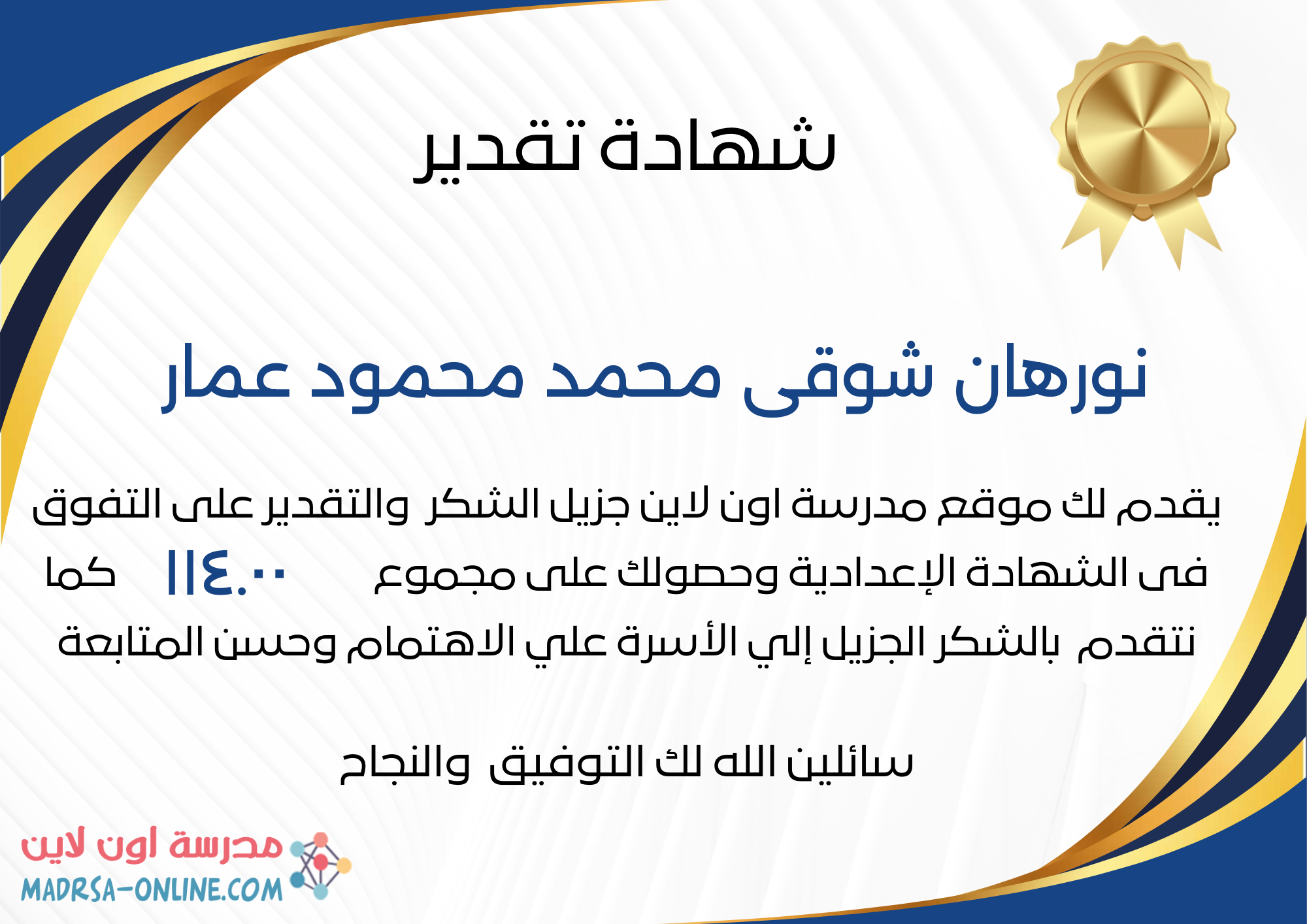 شهادة تقدير

نورهان شوقى محمد محمود عمار

يقدم لك موقع مدرسة اون لاين جزيل الشكر والتقدير على التفوق فى الشهادة الإعدادية وحصولك على مجموع ١١٤.٠٠ كما نتقدم بالشكر الجزيل إلي الأسرة علي الاهتمام وحسن المتابعة

سائلين الله لك التوفيق والنجاح

مدرسة اون لاين
MADRSA-ONLINE.COM